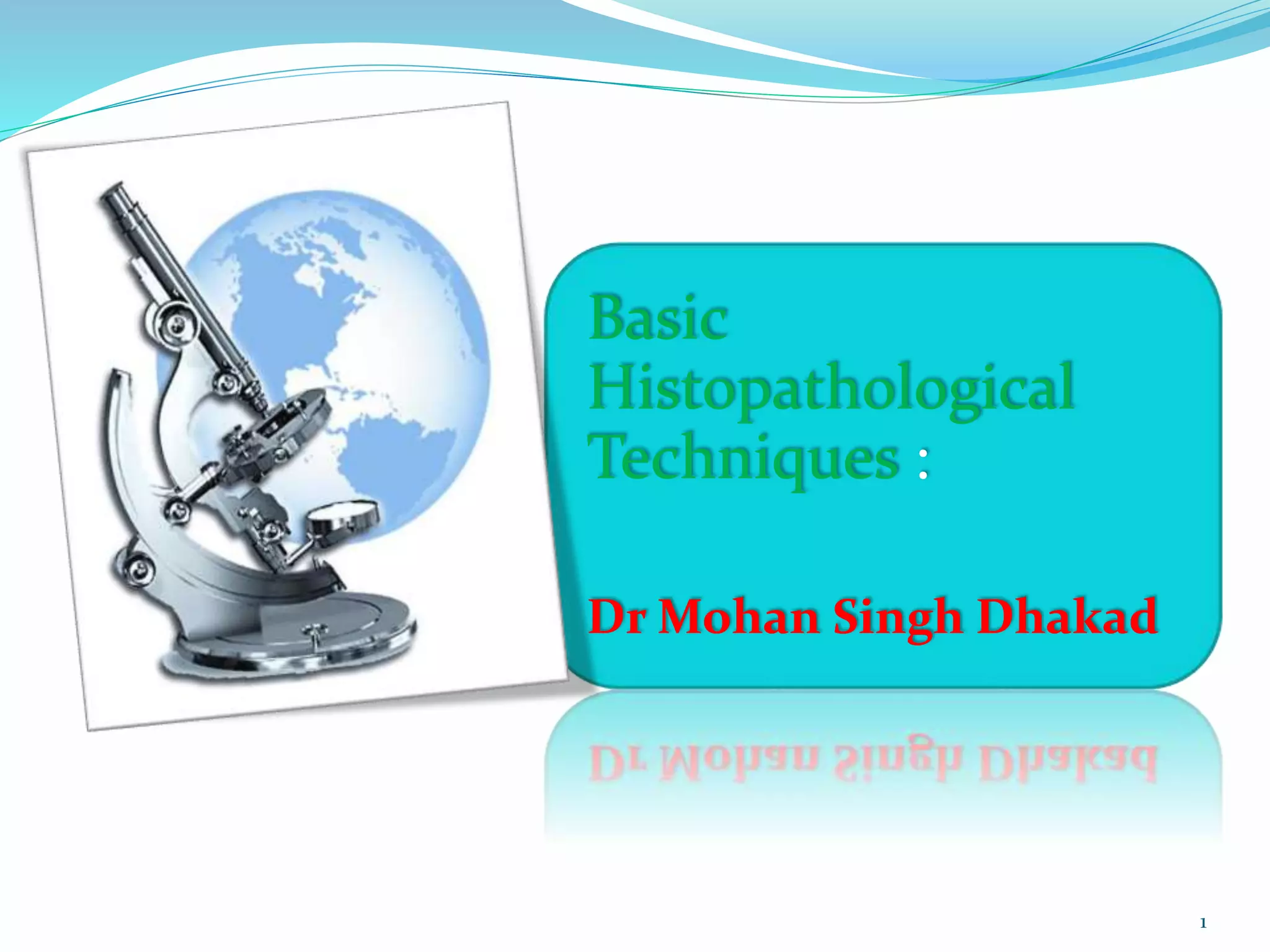 Basic Histopathological Techniques :

Dr Mohan Singh Dhakad

1